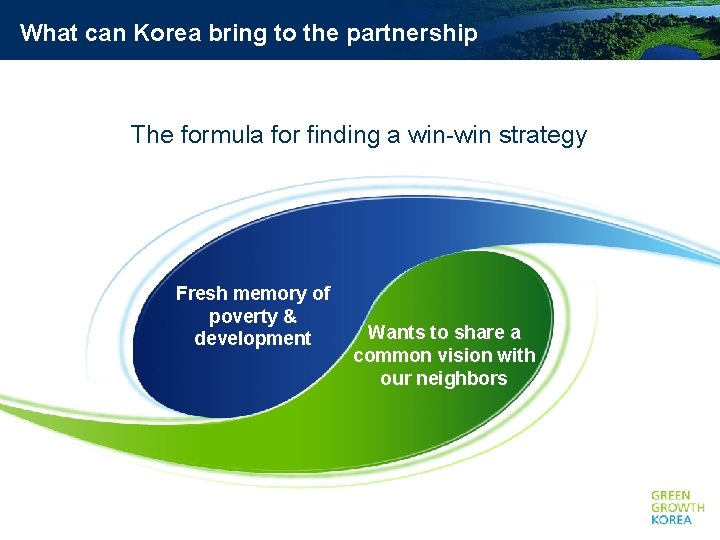 What can Korea bring to the partnership

The formula for finding a win-win strategy

Fresh memory of poverty & development

Wants to share a common vision with our neighbors

GREEN GROWTH KOREA